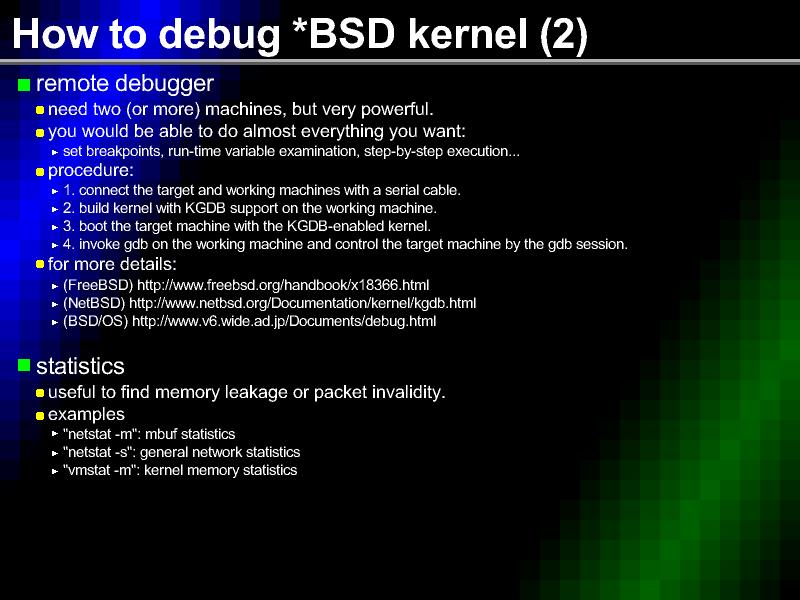 How to debug *BSD kernel (2)

remote debugger

need two (or more) machines, but very powerful.

you would be able to do almost everything you want:

set breakpoints, run-time variable examination, step-by-step execution...

procedure:

1. connect the target and working machines with a serial cable.

2. build kernel with KGDB support on the working machine.

3. boot the target machine with the KGDB-enabled kernel.

4. invoke gdb on the working machine and control the target machine by the gdb session.

for more details:

(FreeBSD) http://www.freebsd.org/handbook/x18366.html

(NetBSD) http://www.netbsd.org/Documentation/kernel/kgdb.html

(BSD/OS) http://www.v6.wide.ad.jp/Documents/debug.html

statistics

useful to find memory leakage or packet invalidity.

examples

"netstat -m": mbuf statistics

"netstat -s": general network statistics

"vmstat -m": kernel memory statistics